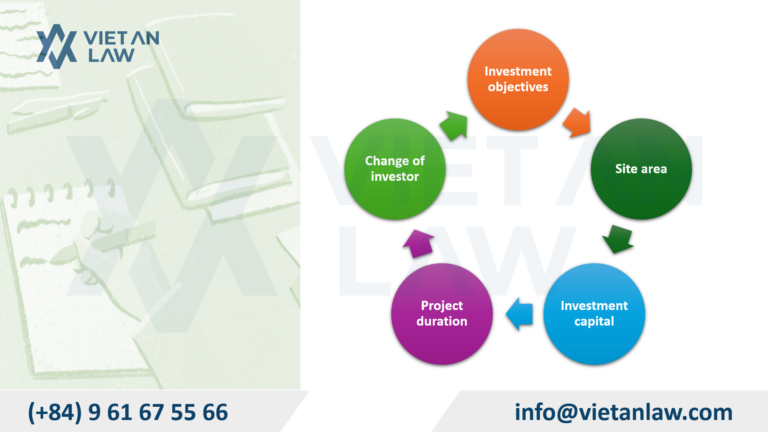 VIET AN LAW

Investment objectives

Site area

Investment capital

Project duration

Change of investor

VIET AN LAW

(+84) 9 61 67 55 66

info@vietanlaw.com